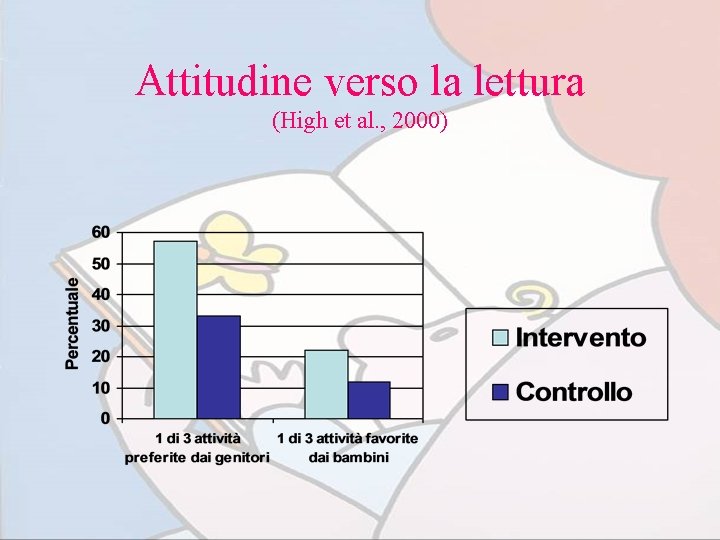 Attitudine verso la lettura
(High et al., 2000)

60
50
40
30
20
10
0

Percentuale

1 di 3 attività preferite dai genitori

1 di 3 attività favorite dai bambini

Intervento
Controllo